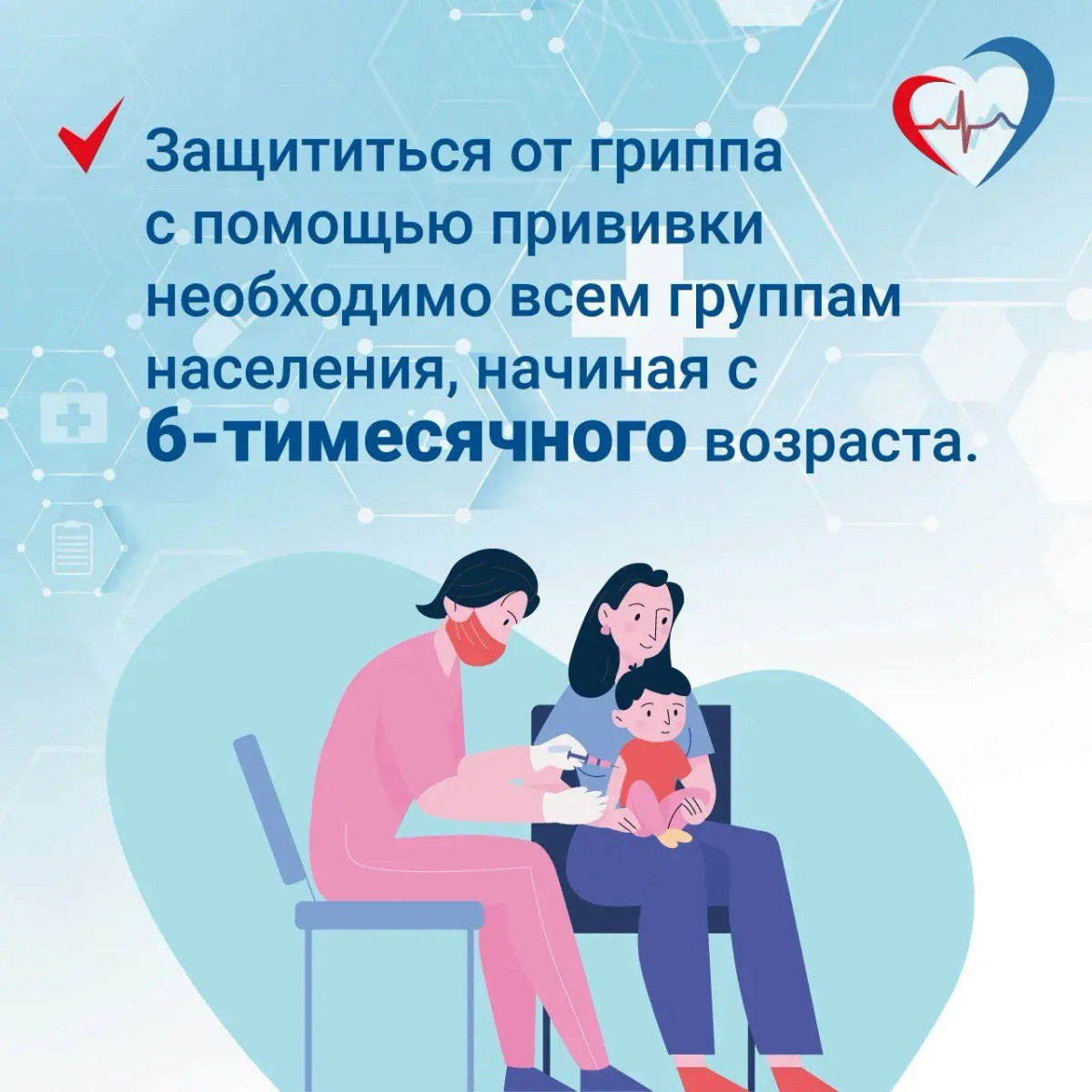 Защититься от гриппа с помощью прививки необходимо всем группам населения, начиная с 6-тимесячного возраста.